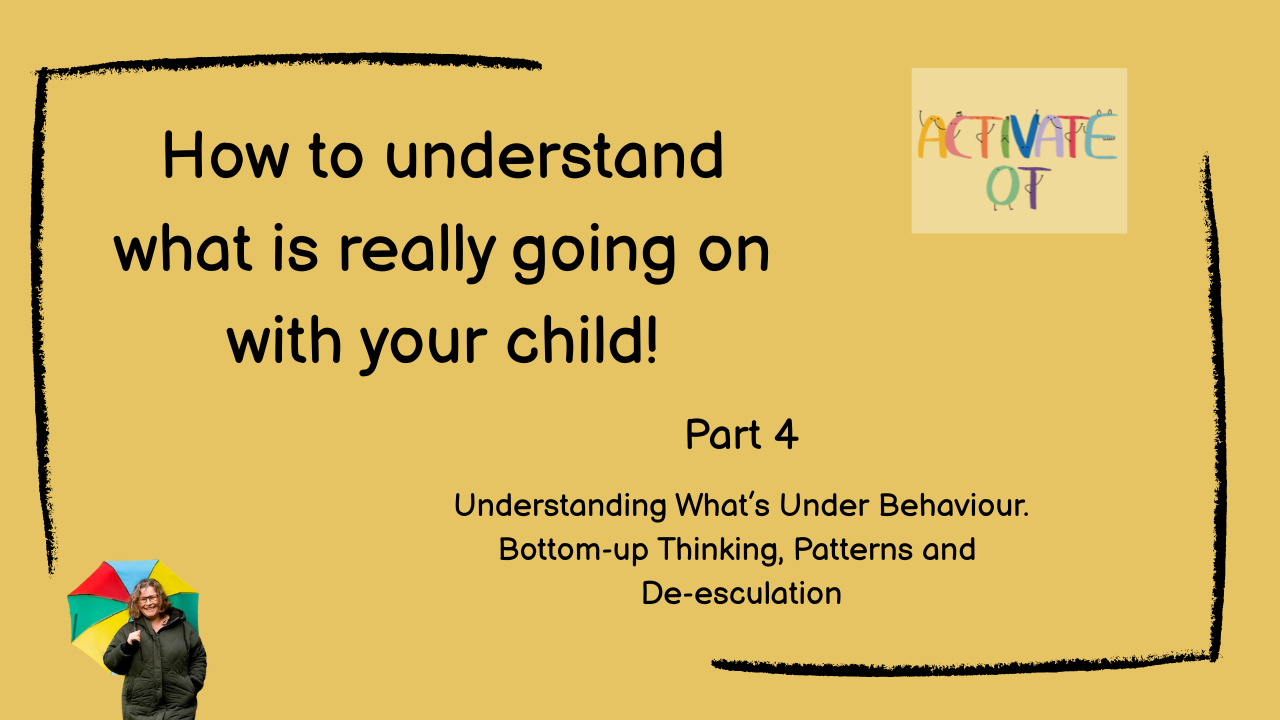 How to understand what is really going on with your child!

ACTIVATE OT

Part 4

Understanding What's Under Behaviour. Bottom-up Thinking, Patterns and De-esculation